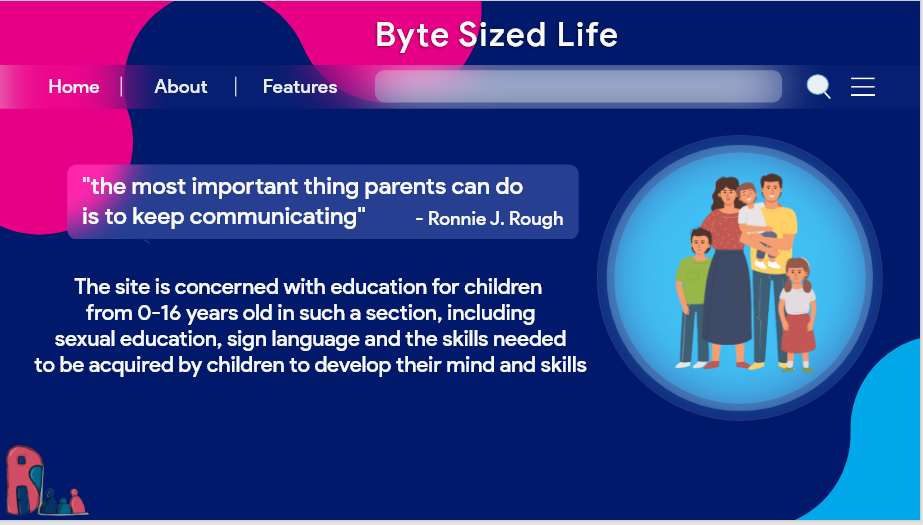 Byte Sized Life

Home | About | Features

"the most important thing parents can do is to keep communicating" - Ronnie J. Rough

The site is concerned with education for children from 0-16 years old in such a section, including sexual education, sign language and the skills needed to be acquired by children to develop their mind and skills